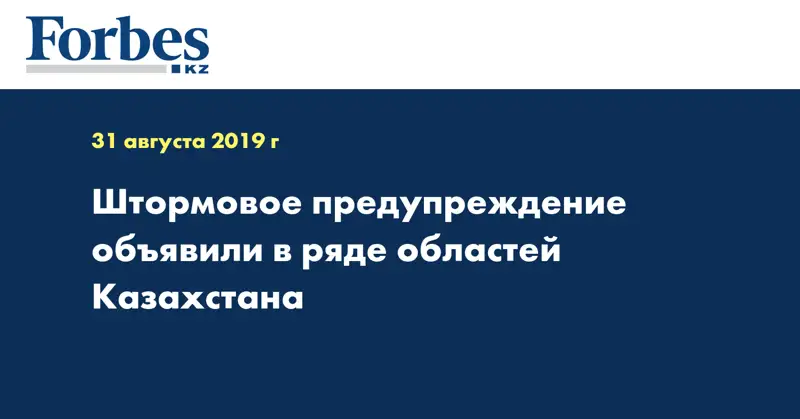 Forbes
KZ

31 августа 2019 г

Штормовое предупреждение объявили в ряде областей Казахстана